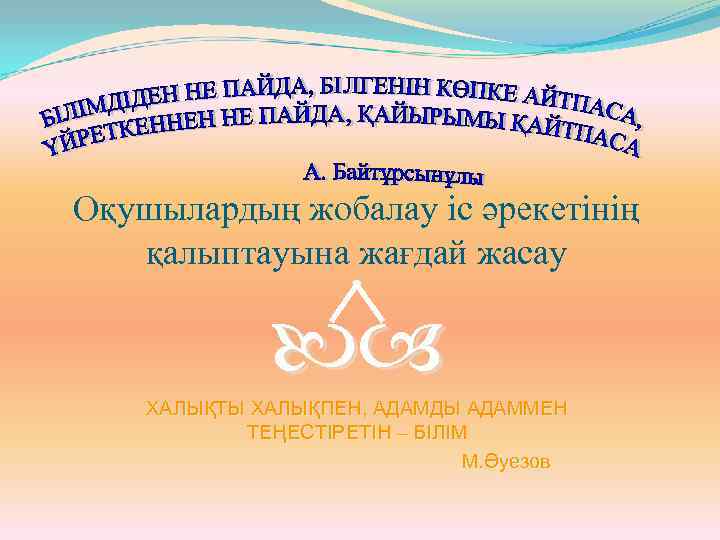 БІЛІМДІДЕН НЕ ПАЙДА, БІЛГЕНІН КӨПКЕ АЙТПАСА,
ҮЙРЕТКЕННЕН НЕ ПАЙДА, ҚАЙЫРЫМЫ ҚАЙТПАСА

А. Байтұрсынұлы

Оқушылардың жобалау іс әрекетінің қалыптауына жағдай жасау

ХАЛЫҚТЫ ХАЛЫҚПЕН, АДАМДЫ АДАММЕН ТЕҢЕСТІРЕТІН – БІЛІМ

М.Әуезов